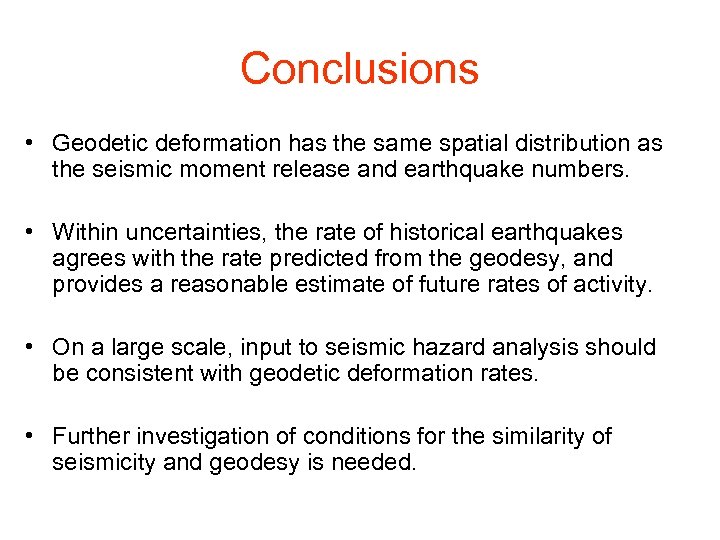 Conclusions

• Geodetic deformation has the same spatial distribution as the seismic moment release and earthquake numbers.

• Within uncertainties, the rate of historical earthquakes agrees with the rate predicted from the geodesy, and provides a reasonable estimate of future rates of activity.

• On a large scale, input to seismic hazard analysis should be consistent with geodetic deformation rates.

• Further investigation of conditions for the similarity of seismicity and geodesy is needed.